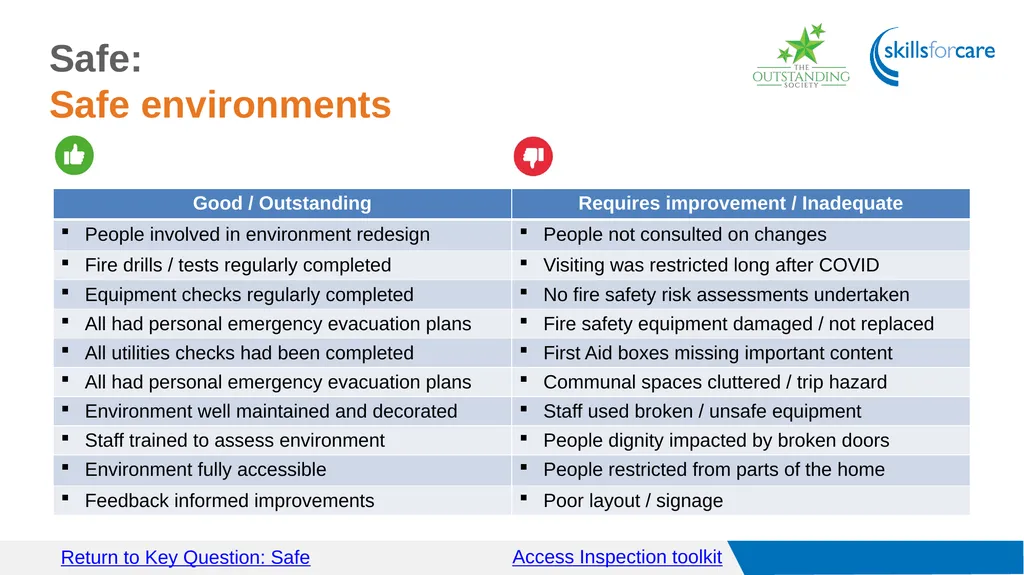 Safe:
Safe environments

THE OUTSTANDING SOCIETY

skillsforcare

| Good / Outstanding | Requires improvement / Inadequate |
|---|---|
| ▪ People involved in environment redesign | ▪ People not consulted on changes |
| ▪ Fire drills / tests regularly completed | ▪ Visiting was restricted long after COVID |
| ▪ Equipment checks regularly completed | ▪ No fire safety risk assessments undertaken |
| ▪ All had personal emergency evacuation plans | ▪ Fire safety equipment damaged / not replaced |
| ▪ All utilities checks had been completed | ▪ First Aid boxes missing important content |
| ▪ All had personal emergency evacuation plans | ▪ Communal spaces cluttered / trip hazard |
| ▪ Environment well maintained and decorated | ▪ Staff used broken / unsafe equipment |
| ▪ Staff trained to assess environment | ▪ People dignity impacted by broken doors |
| ▪ Environment fully accessible | ▪ People restricted from parts of the home |
| ▪ Feedback informed improvements | ▪ Poor layout / signage |

Return to Key Question: Safe

Access Inspection toolkit